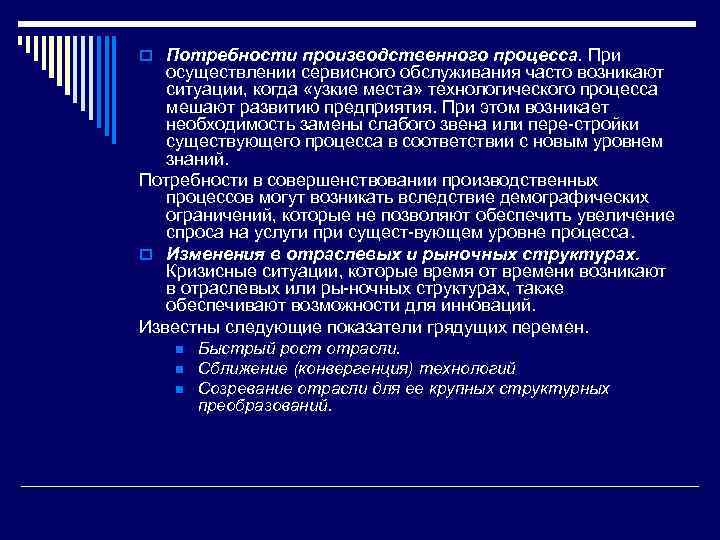 Потребности производственного процесса. При осуществлении сервисного обслуживания часто возникают ситуации, когда «узкие места» технологического процесса мешают развитию предприятия. При этом возникает необходимость замены слабого звена или пере-стройки существующего процесса в соответствии с новым уровнем знаний.

Потребности в совершенствовании производственных процессов могут возникать вследствие демографических ограничений, которые не позволяют обеспечить увеличение спроса на услуги при сущест-вующем уровне процесса.

Изменения в отраслевых и рыночных структурах. Кризисные ситуации, которые время от времени возникают в отраслевых или ры-ночных структурах, также обеспечивают возможности для инноваций.

Известны следующие показатели грядущих перемен.

Быстрый рост отрасли.

Сближение (конвергенция) технологий

Созревание отрасли для ее крупных структурных преобразований.